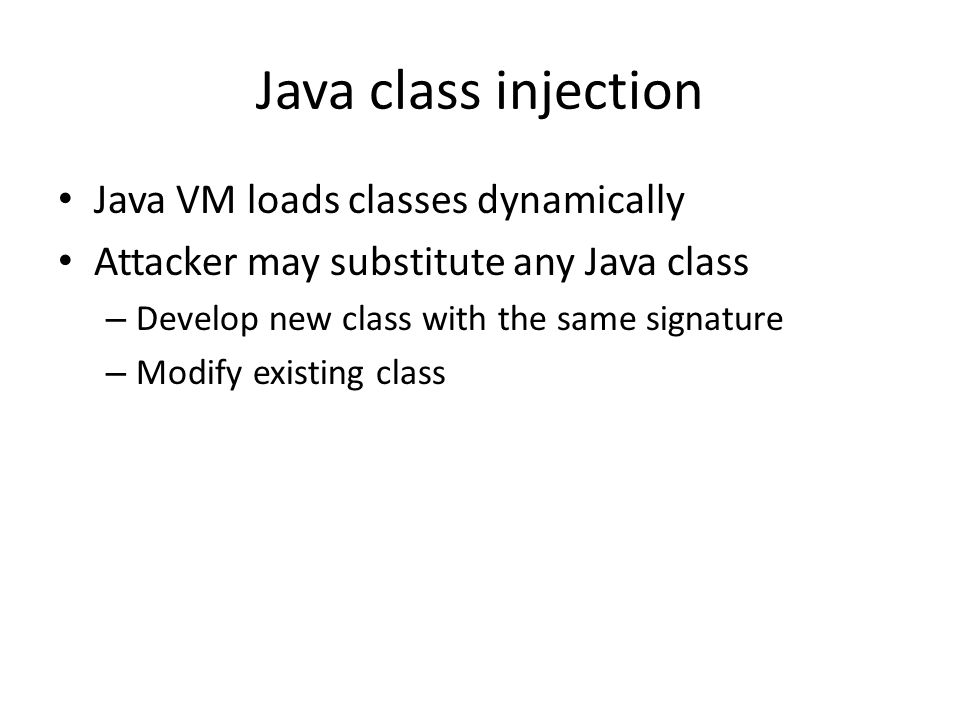 Java class injection

• Java VM loads classes dynamically
• Attacker may substitute any Java class
– Develop new class with the same signature
– Modify existing class